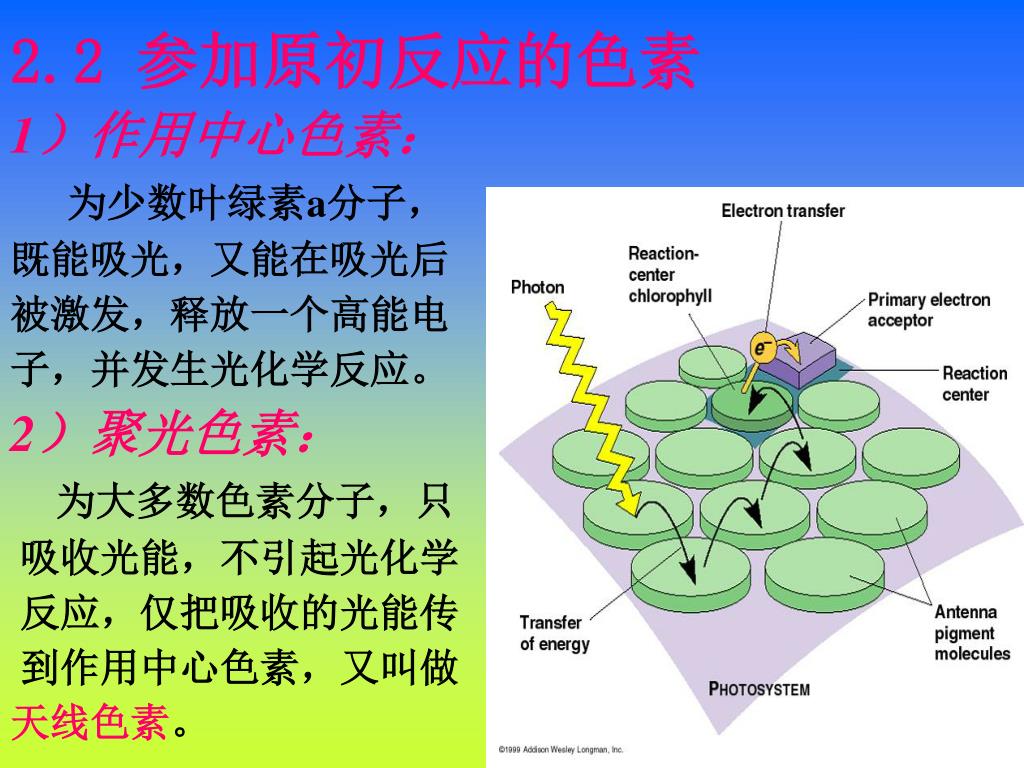 2.2 参加原初反应的色素

1）作用中心色素：

为少数叶绿素a分子，既能吸光，又能在吸光后被激发，释放一个高能电子，并发生光化学反应。

2）聚光色素：

为大多数色素分子，只吸收光能，不引起光化学反应，仅把吸收的光能传到作用中心色素，又叫做天线色素。

Electron transfer

Reaction-center chlorophyll

Photon

Primary electron acceptor

$e^-$

Reaction center

Transfer of energy

Antenna pigment molecules

PHOTOSYSTEM

©1999 Addison Wesley Longman, Inc.